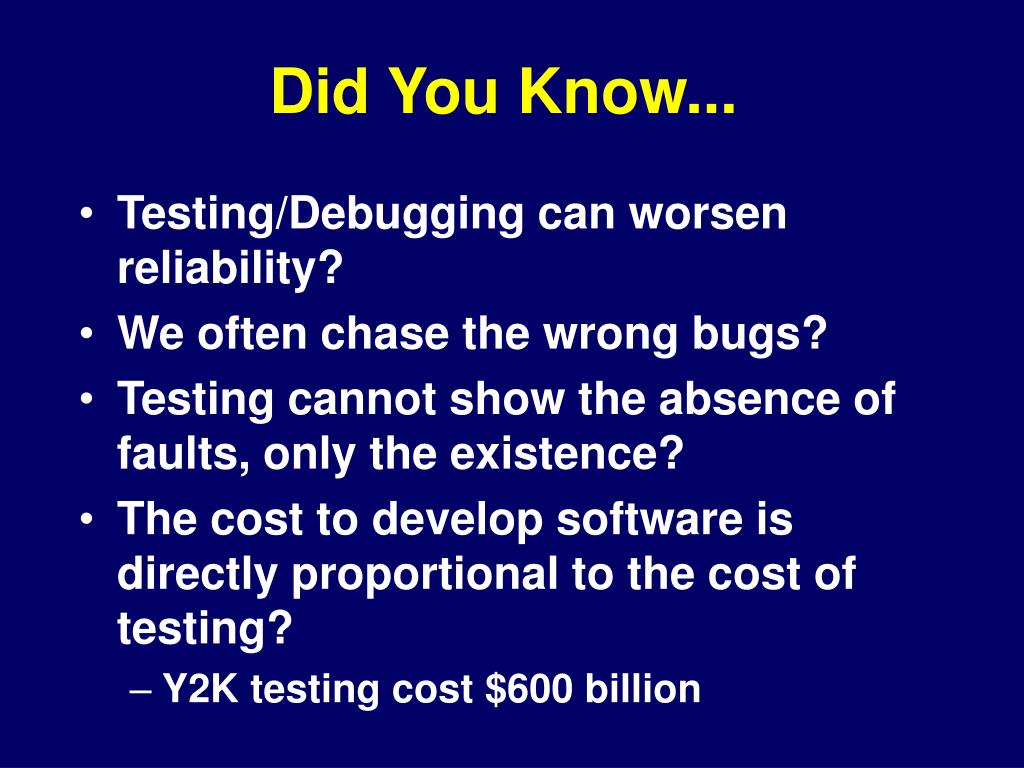 Did You Know...

• Testing/Debugging can worsen reliability?
• We often chase the wrong bugs?
• Testing cannot show the absence of faults, only the existence?
• The cost to develop software is directly proportional to the cost of testing?
  – Y2K testing cost \$600 billion